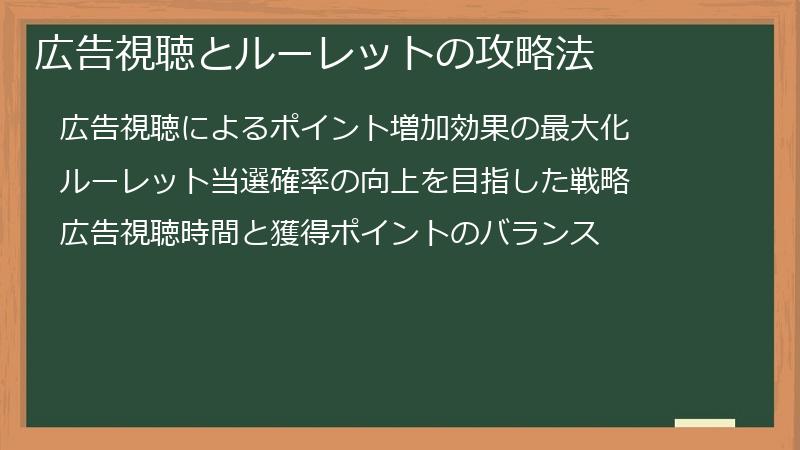 広告視聴とルーレットの攻略法

広告視聴によるポイント増加効果の最大化

ルーレット当選確率の向上を目指した戦略

広告視聴時間と獲得ポイントのバランス